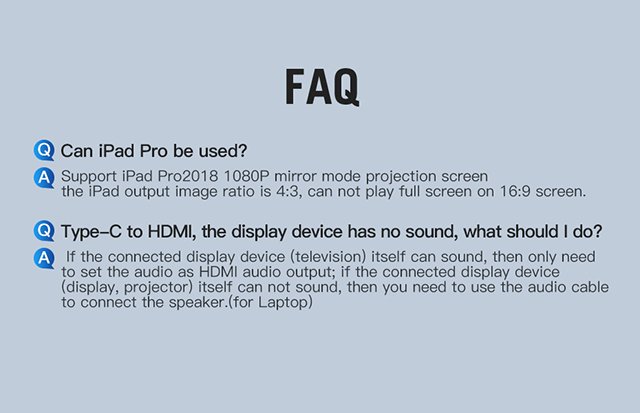 FAQ

Q Can iPad Pro be used?

A Support iPad Pro2018 1080P mirror mode projection screen the iPad output image ratio is 4:3, can not play full screen on 16:9 screen.

Q Type-C to HDMI, the display device has no sound, what should I do?

A If the connected display device (television) itself can sound, then only need to set the audio as HDMI audio output; if the connected display device (display, projector) itself can not sound, then you need to use the audio cable to connect the speaker.(for Laptop)